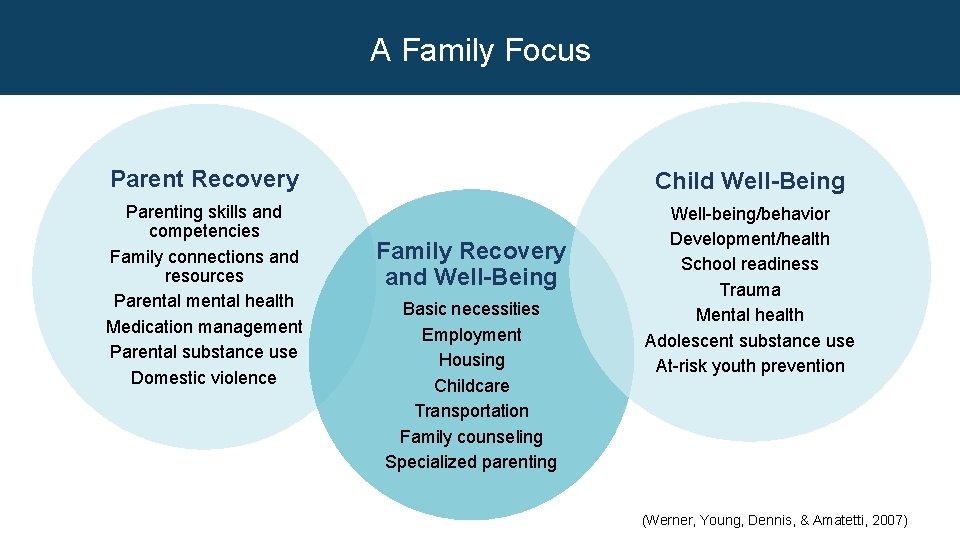 A Family Focus

Parent Recovery

Parenting skills and competencies
Family connections and resources
Parental mental health
Medication management
Parental substance use
Domestic violence

Family Recovery and Well-Being

Basic necessities
Employment
Housing
Childcare
Transportation
Family counseling
Specialized parenting

Child Well-Being

Well-being/behavior
Development/health
School readiness
Trauma
Mental health
Adolescent substance use
At-risk youth prevention

(Werner, Young, Dennis, & Amatetti, 2007)